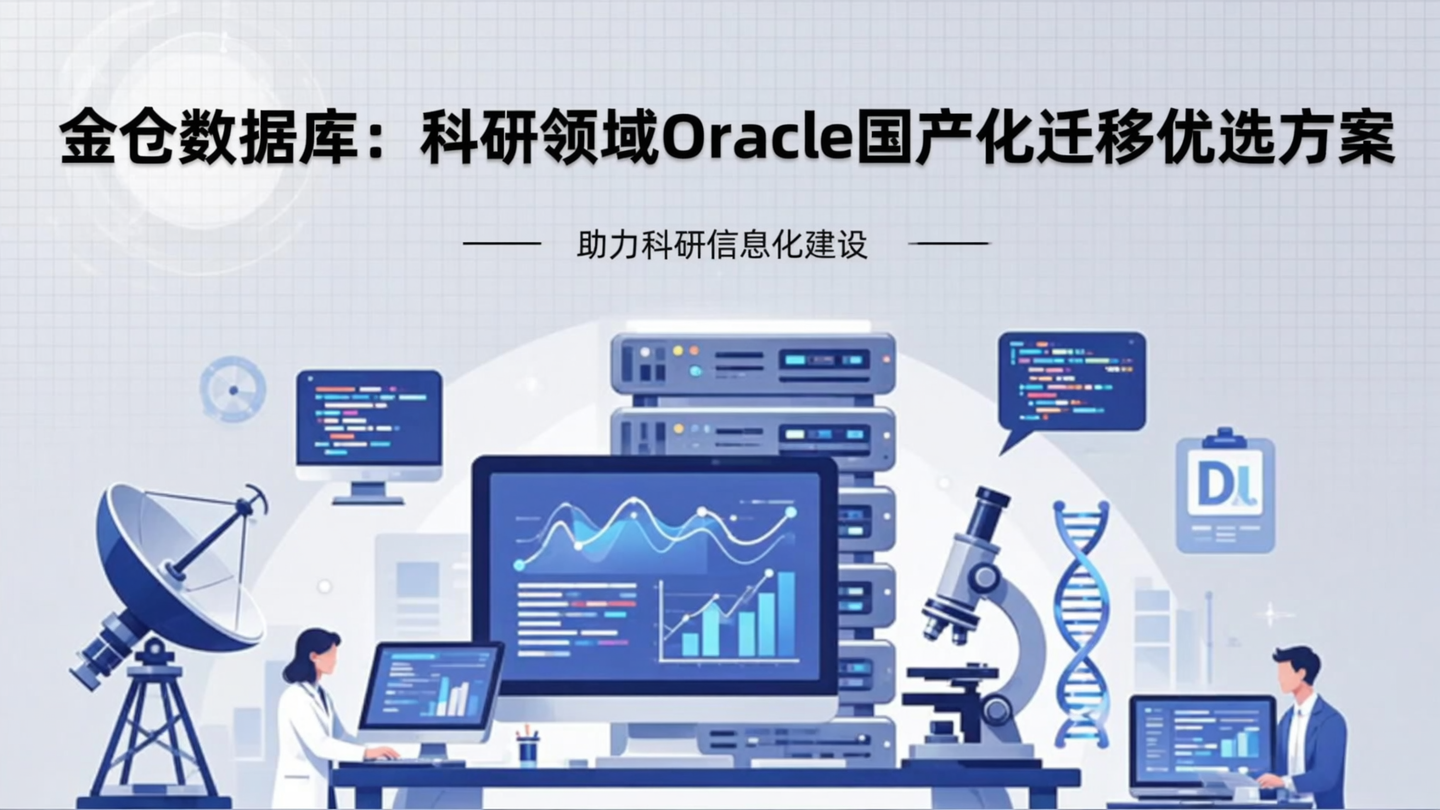 金仓数据库：科研领域Oracle国产化迁移优选方案

助力科研信息化建设

Dl